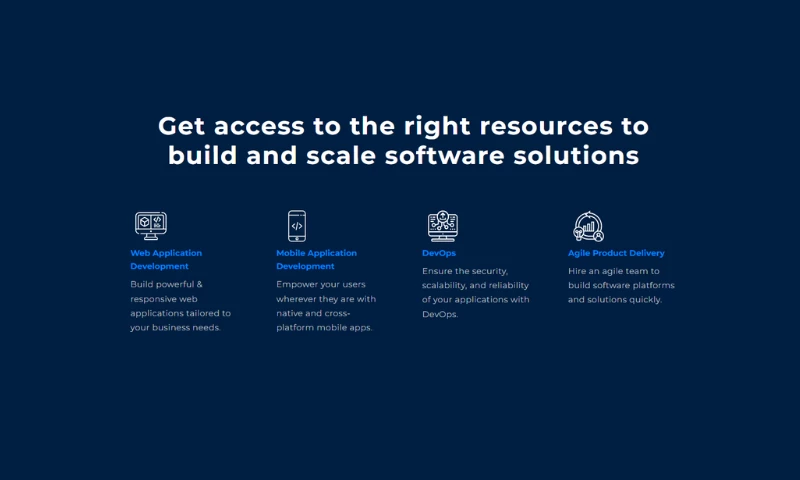 Get access to the right resources to build and scale software solutions

Web Application Development

Build powerful & responsive web applications tailored to your business needs.

Mobile Application Development

Empower your users wherever they are with native and cross-platform mobile apps.

DevOps

Ensure the security, scalability, and reliability of your applications with DevOps.

Agile Product Delivery

Hire an agile team to build software platforms and solutions quickly.